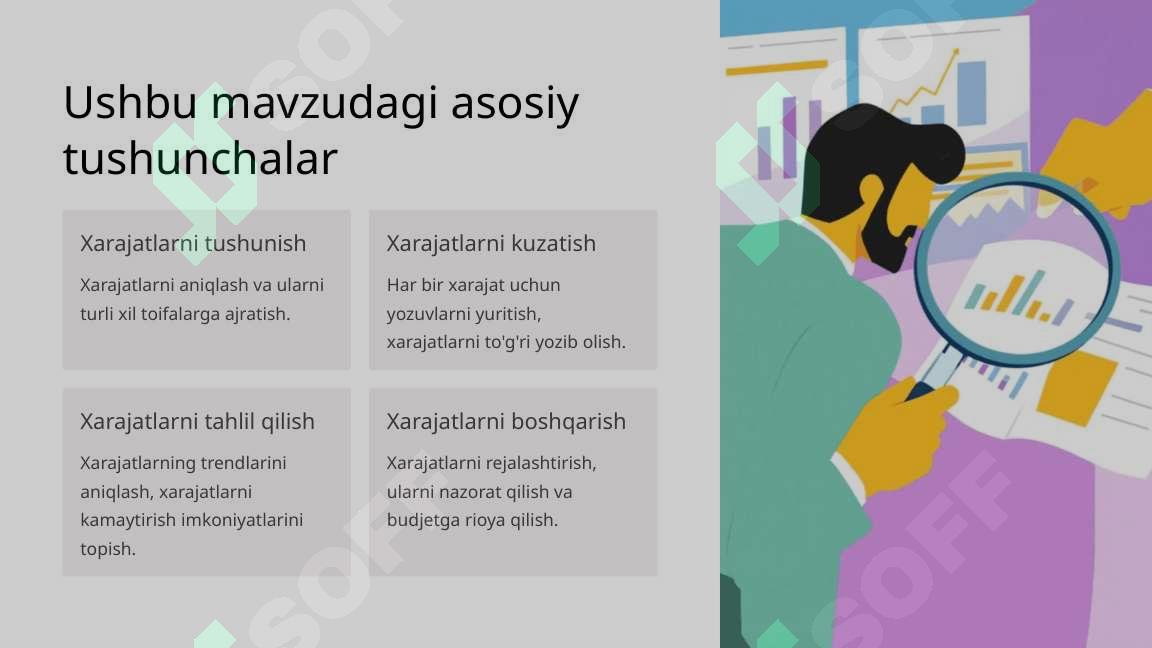 Ushbu mavzudagi asosiy tushunchalar

Xarajatlarni tushunish

Xarajatlarni aniqlash va ularni turli xil toifalarga ajratish.

Xarajatlarni kuzatish

Har bir xarajat uchun yozuvlarni yuritish, xarajatlarni to'g'ri yozib olish.

Xarajatlarni tahlil qilish

Xarajatlarning trendlarini aniqlash, xarajatlarni kamaytirish imkoniyatlarini topish.

Xarajatlarni boshqarish

Xarajatlarni rejalashtirish, ularni nazorat qilish va budjetga rioya qilish.

SOFF

SOFF

SOFF

SOFF